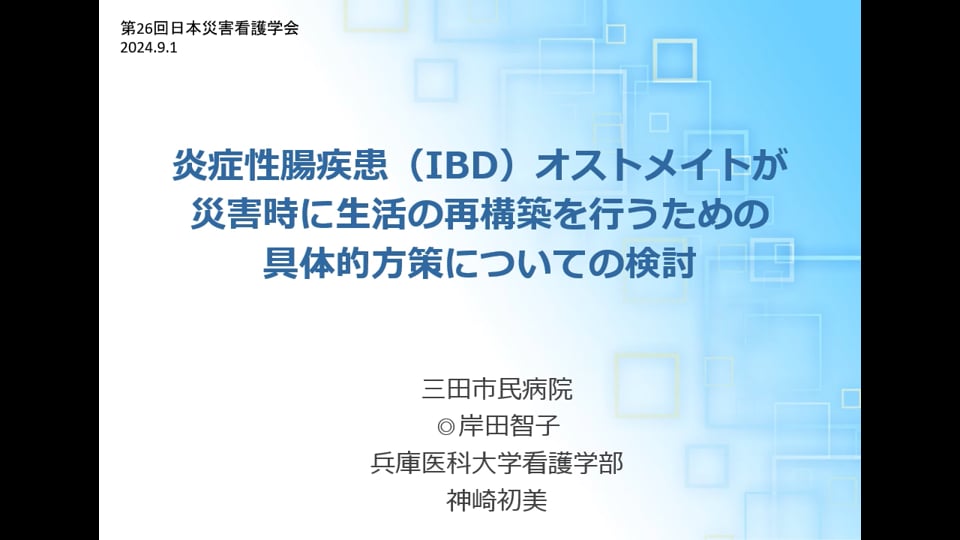 第26回日本災害看護学会
2024.9.1

炎症性腸疾患（IBD）オストメイトが災害時に生活の再構築を行うための具体的方策についての検討

三田市民病院
◎岸田智子
兵庫医科大学看護学部
神崎初美